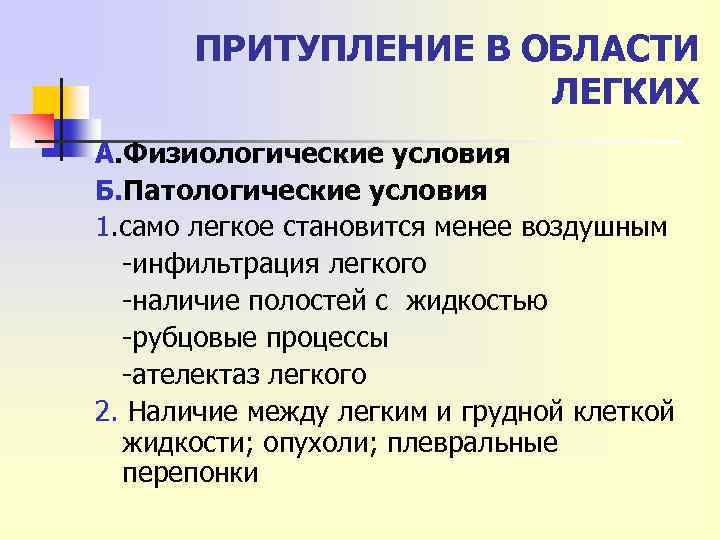 ПРИТУПЛЕНИЕ В ОБЛАСТИ ЛЕГКИХ

А.Физиологические условия

Б.Патологические условия

1.само легкое становится менее воздушным
-инфильтрация легкого
-наличие полостей с жидкостью
-рубцовые процессы
-ателектаз легкого

2. Наличие между легким и грудной клеткой жидкости; опухоли; плевральные перепонки